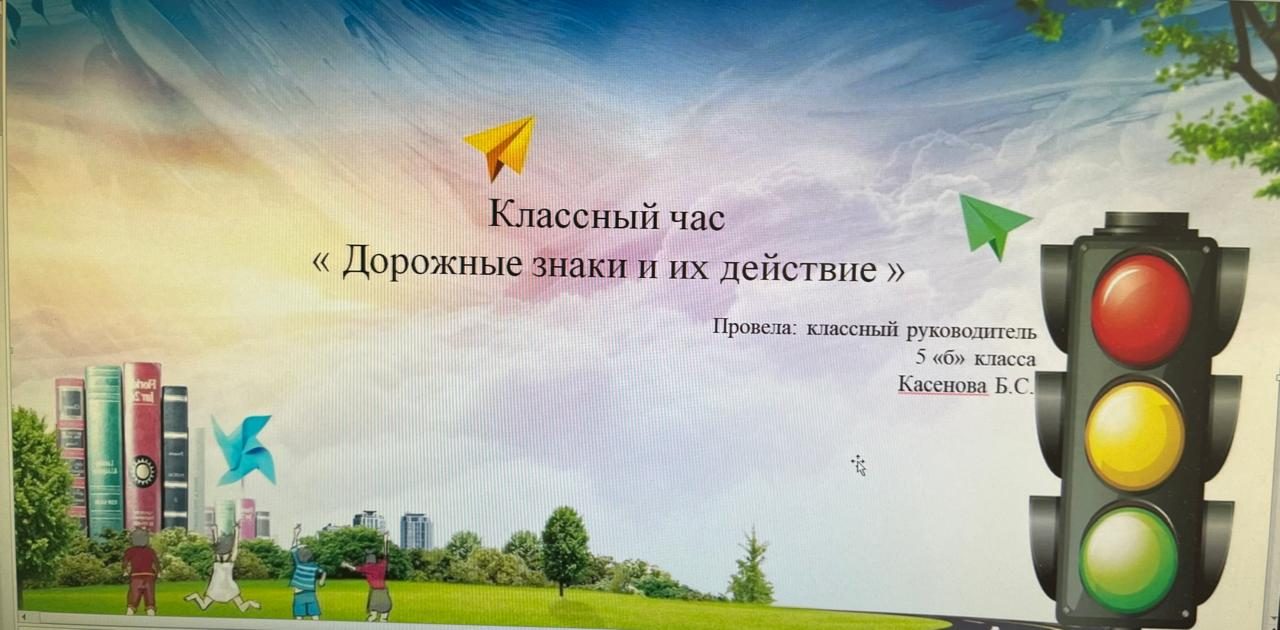 Классный час
« Дорожные знаки и их действие »

Провела: классный руководитель
5 «б» класса
Касенова Б.С.